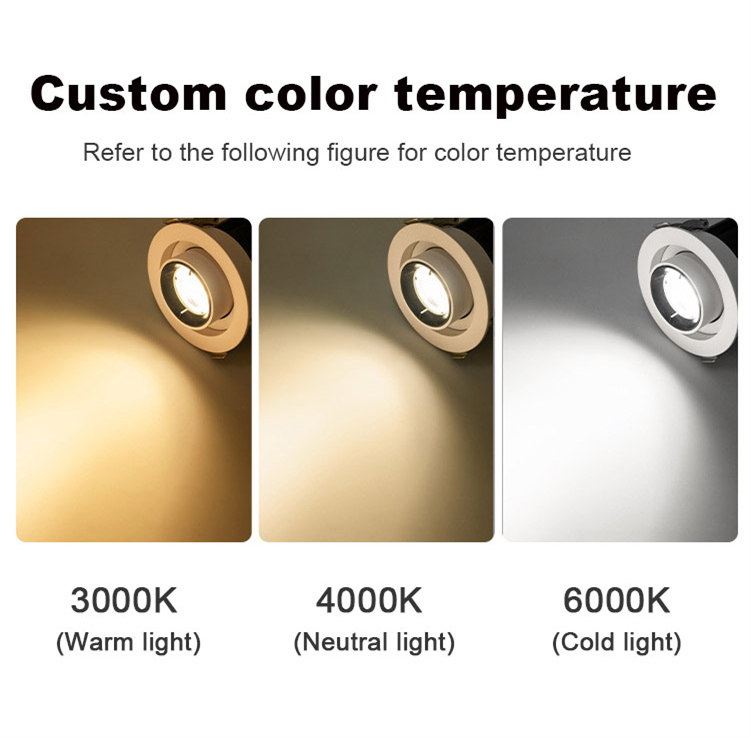 Custom color temperature

Refer to the following figure for color temperature

3000K
(Warm light)

4000K
(Neutral light)

6000K
(Cold light)